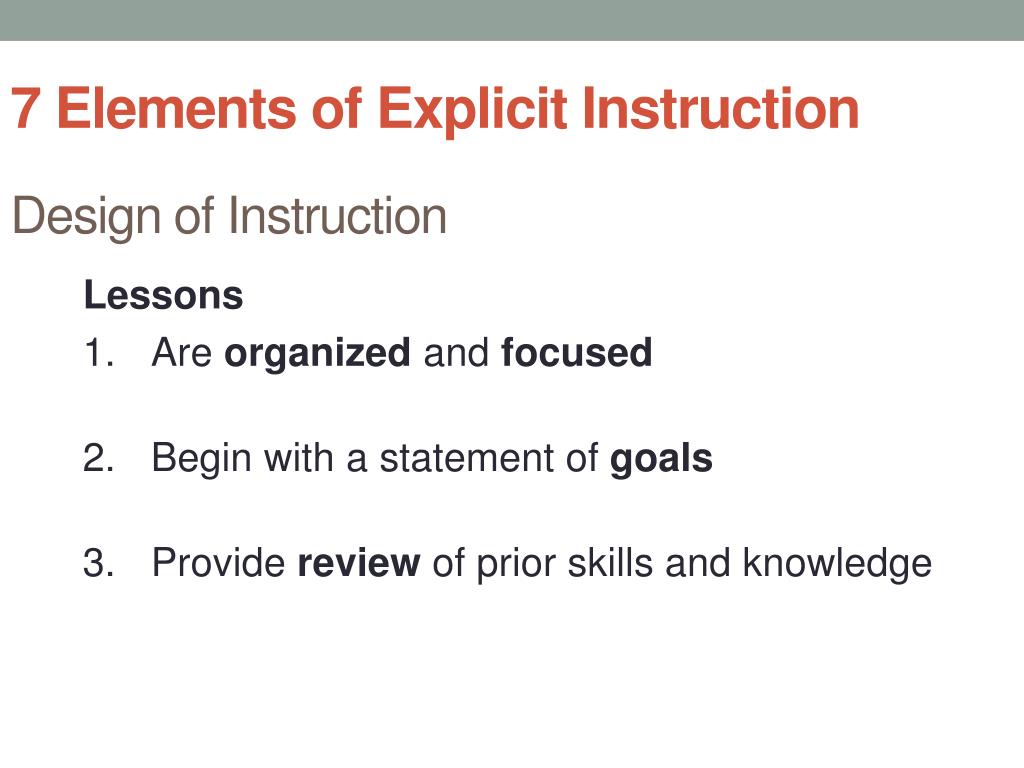 7 Elements of Explicit Instruction

Design of Instruction

Lessons

1. Are organized and focused

2. Begin with a statement of goals

3. Provide review of prior skills and knowledge